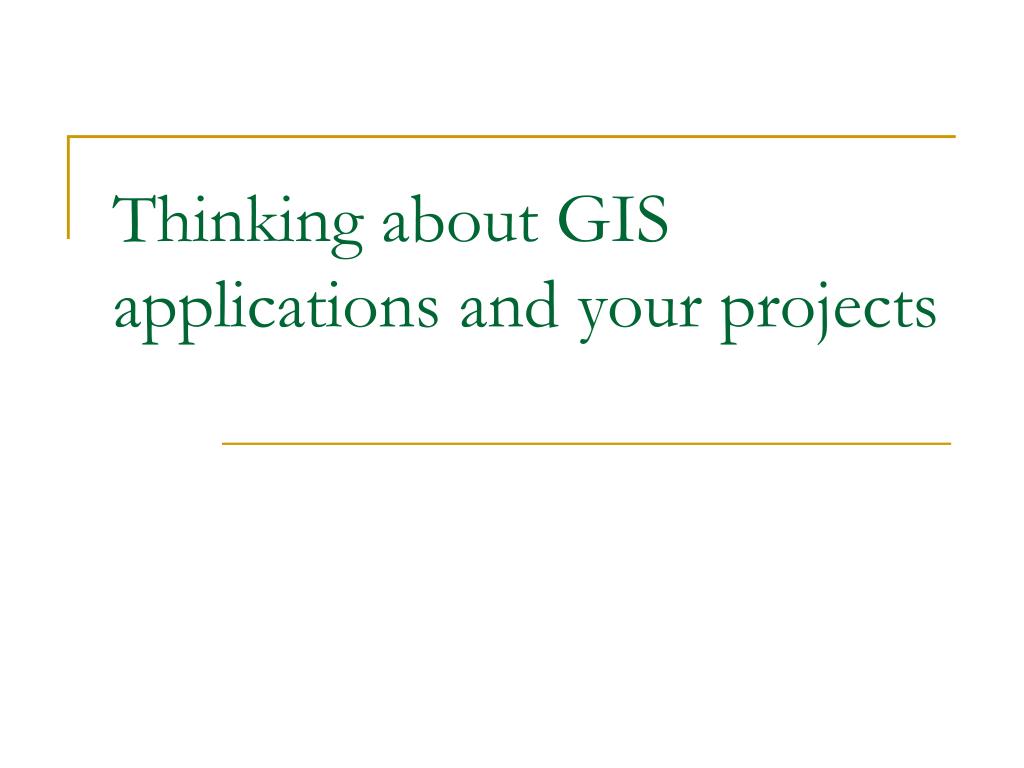 Thinking about GIS applications and your projects